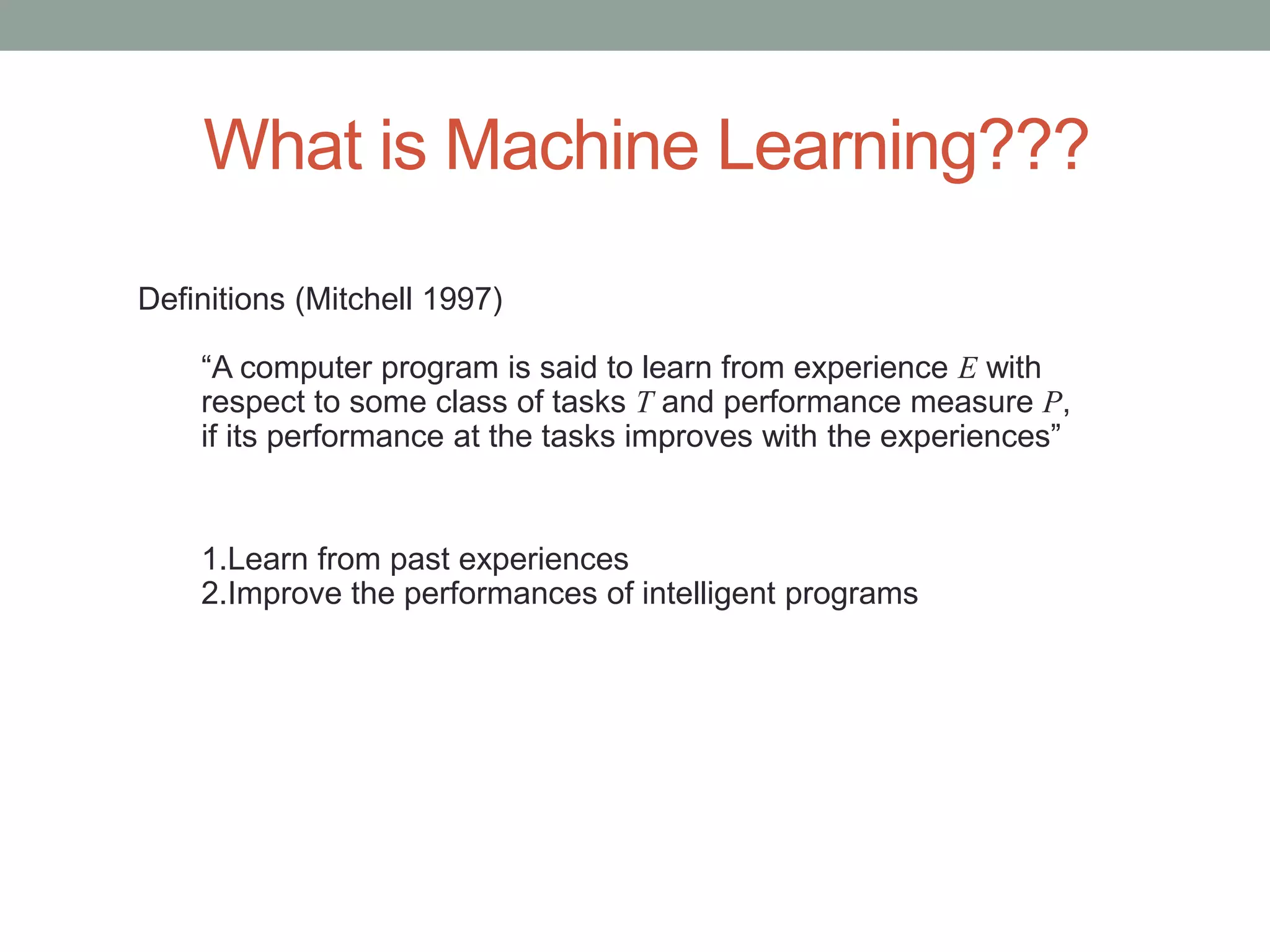 What is Machine Learning???

Definitions (Mitchell 1997)

“A computer program is said to learn from experience $E$ with respect to some class of tasks $T$ and performance measure $P$, if its performance at the tasks improves with the experiences”

1.Learn from past experiences
2.Improve the performances of intelligent programs